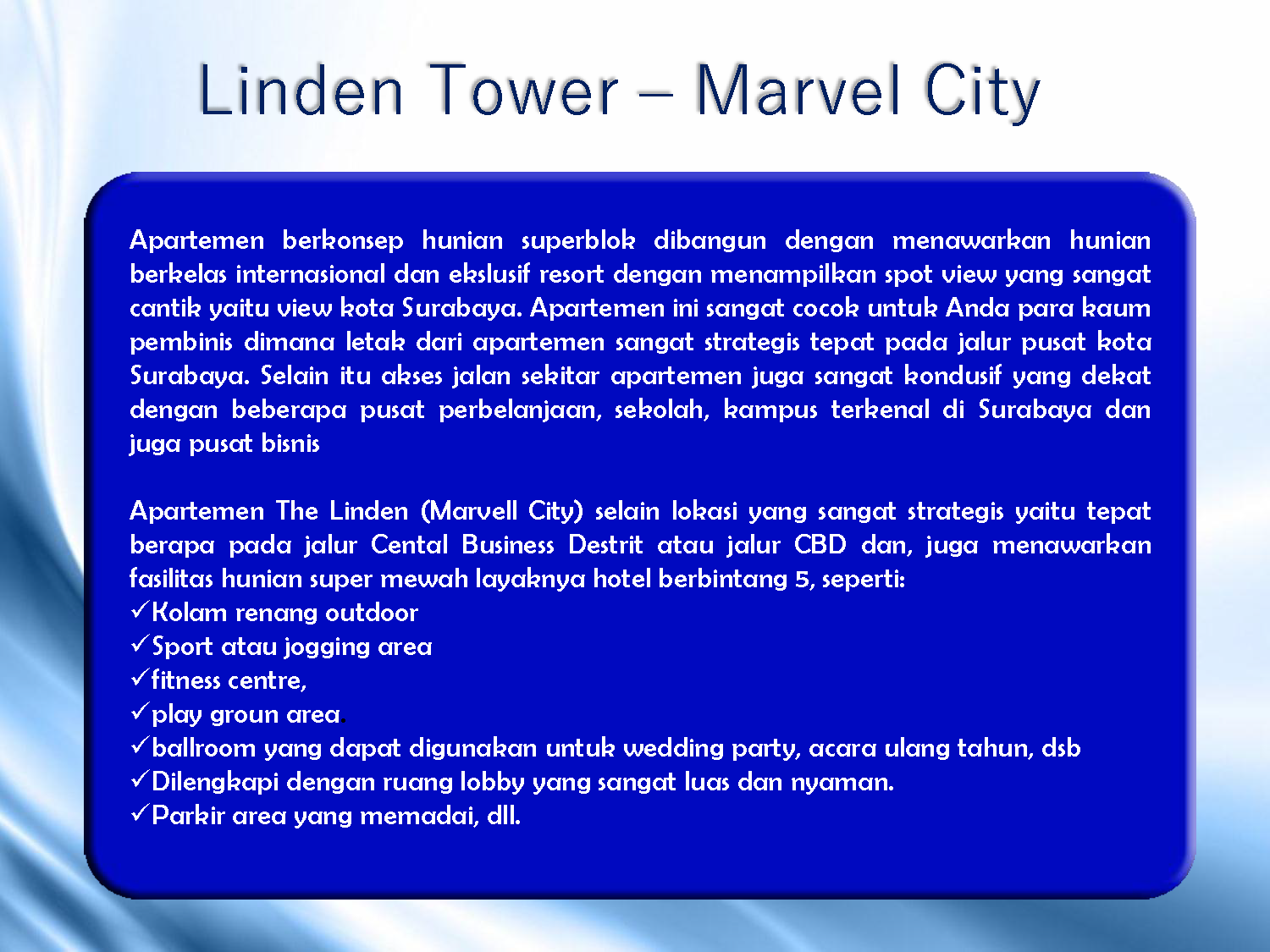 Linden Tower – Marvel City

Apartemen berkonsep hunian superblok dibangun dengan menawarkan hunian berkelas internasional dan ekslusif resort dengan menampilkan spot view yang sangat cantik yaitu view kota Surabaya. Apartemen ini sangat cocok untuk Anda para kaum pembinis dimana letak dari apartemen sangat strategis tepat pada jalur pusat kota Surabaya. Selain itu akses jalan sekitar apartemen juga sangat kondusif yang dekat dengan beberapa pusat perbelanjaan, sekolah, kampus terkenal di Surabaya dan juga pusat bisnis

Apartemen The Linden (Marvell City) selain lokasi yang sangat strategis yaitu tepat berapa pada jalur Cental Business Destrit atau jalur CBD dan, juga menawarkan fasilitas hunian super mewah layaknya hotel berbintang 5, seperti:
✓Kolam renang outdoor
✓Sport atau jogging area
✓fitness centre,
✓play groun area.
✓ballroom yang dapat digunakan untuk wedding party, acara ulang tahun, dsb
✓Dilengkapi dengan ruang lobby yang sangat luas dan nyaman.
✓Parkir area yang memadai, dll.